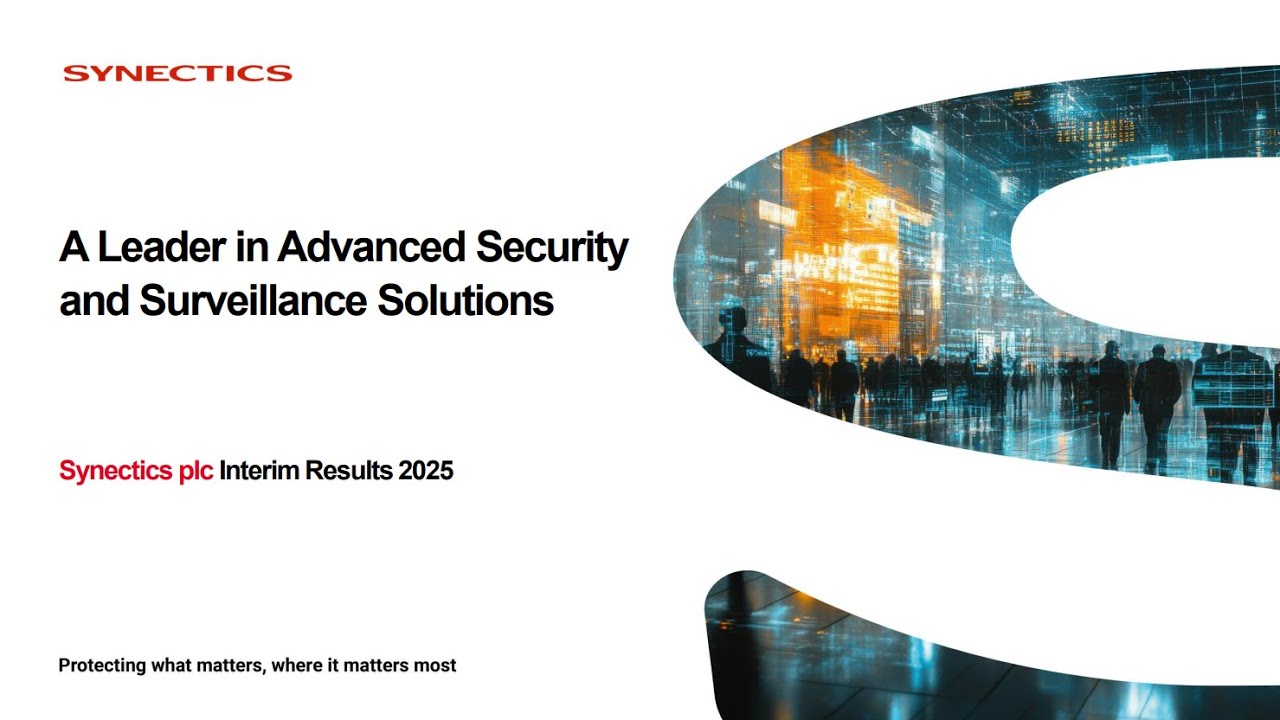 SYNECTICS

A Leader in Advanced Security and Surveillance Solutions

Synectics plc Interim Results 2025

Protecting what matters, where it matters most